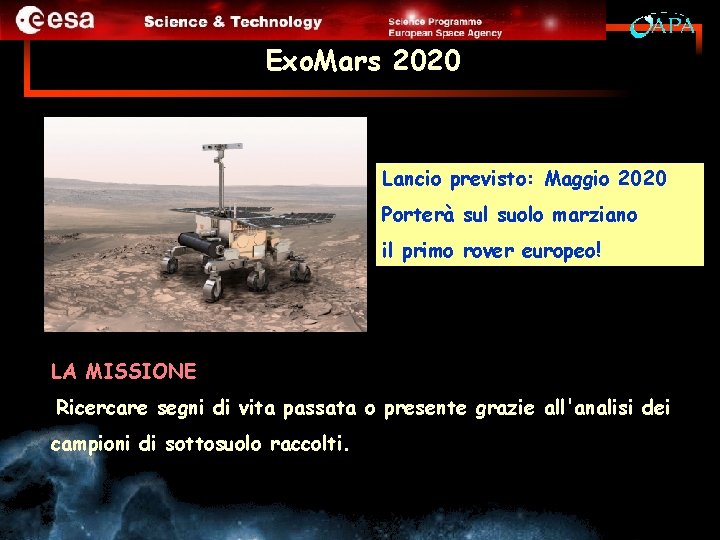 esa Science & Technology Science Programme European Space Agency OAPA

ExoMars 2020

Lancio previsto: Maggio 2020
Porterà sul suolo marziano
il primo rover europeo!

LA MISSIONE

Ricercare segni di vita passata o presente grazie all'analisi dei campioni di sottosuolo raccolti.